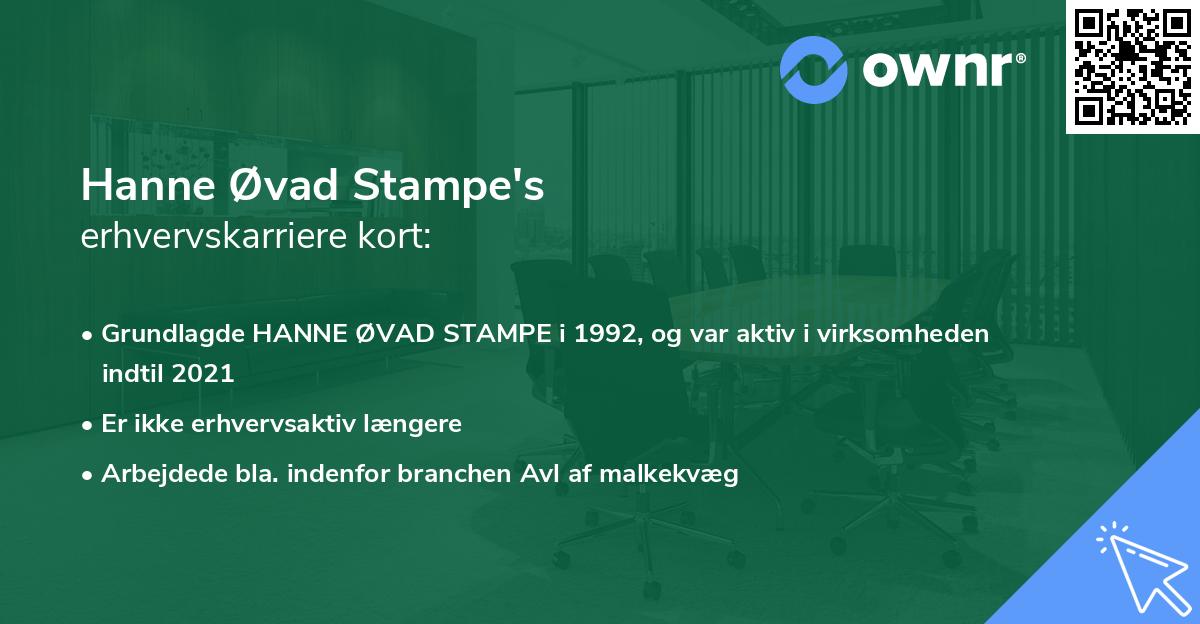 ownr®

Hanne Øvad Stampe's
erhvervskarriere kort:

• Grundlagde HANNE ØVAD STAMPE i 1992, og var aktiv i virksomheden indtil 2021
• Er ikke erhvervsaktiv længere
• Arbejdede bla. indenfor branchen Avl af malkekvæg